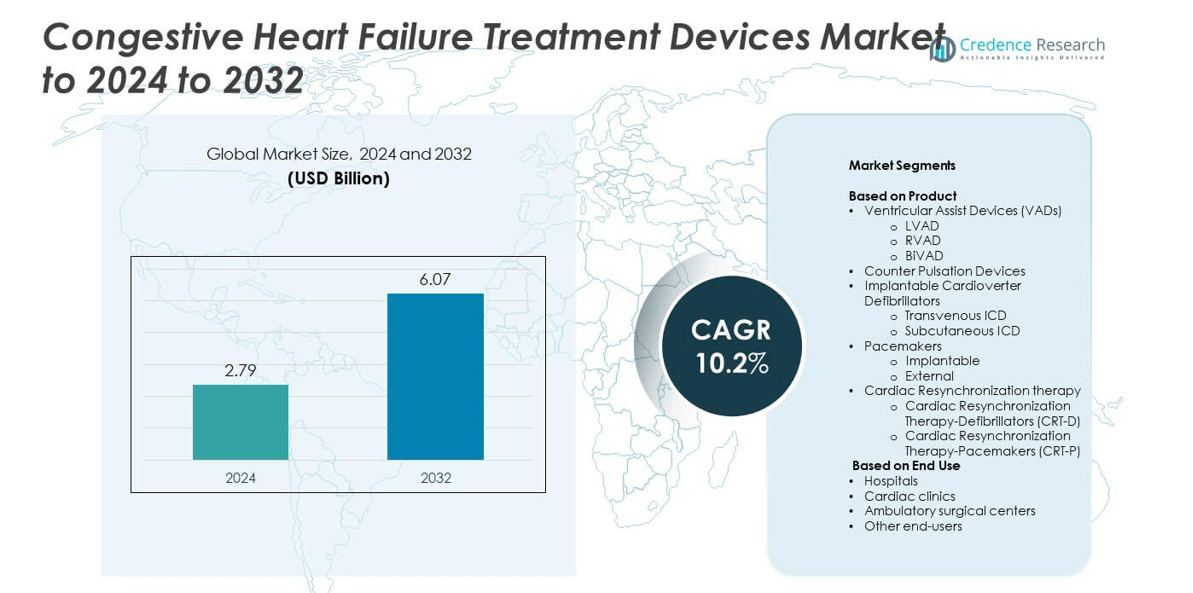 Congestive Heart Failure Treatment Devices Market to 2024 to 2032

Credence Research
Actionable Insights Delivered

Global Market Size, 2024 and 2032
(USD Billion)

2.79
6.07
2024
2032

CAGR
10.2%

Market Segments

Based on Product
• Ventricular Assist Devices (VADs)
 o LVAD
 o RVAD
 o BiVAD
• Counter Pulsation Devices
• Implantable Cardioverter Defibrillators
 o Transvenous ICD
 o Subcutaneous ICD
• Pacemakers
 o Implantable
 o External
• Cardiac Resynchronization therapy
 o Cardiac Resynchronization Therapy-Defibrillators (CRT-D)
 o Cardiac Resynchronization Therapy-Pacemakers (CRT-P)
Based on End Use
• Hospitals
• Cardiac clinics
• Ambulatory surgical centers
• Other end-users